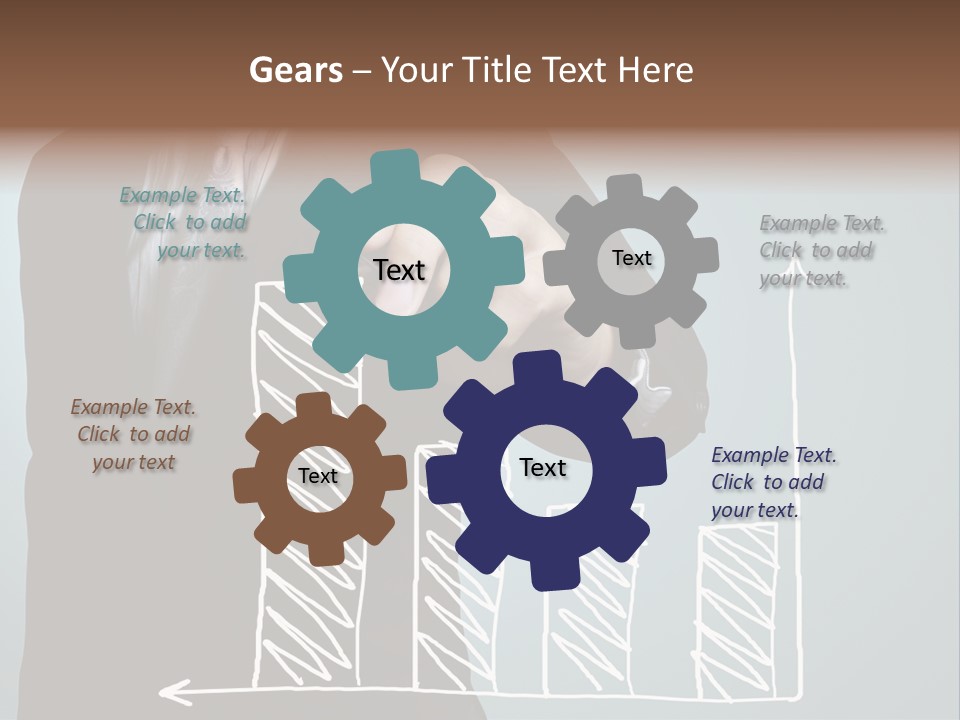 Gears – Your Title Text Here

Example Text. Click to add your text.

Text

Text

Example Text. Click to add your text.

Example Text. Click to add your text

Text

Text

Example Text. Click to add your text.